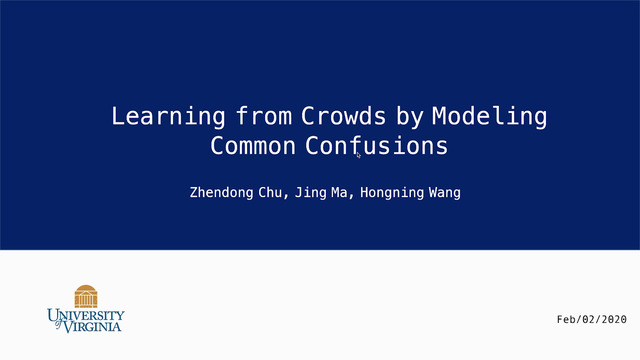 Learning from Crowds by Modeling Common Confusions

Zhendong Chu, Jing Ma, Hongning Wang

UNIVERSITY of VIRGINIA

Feb/02/2020